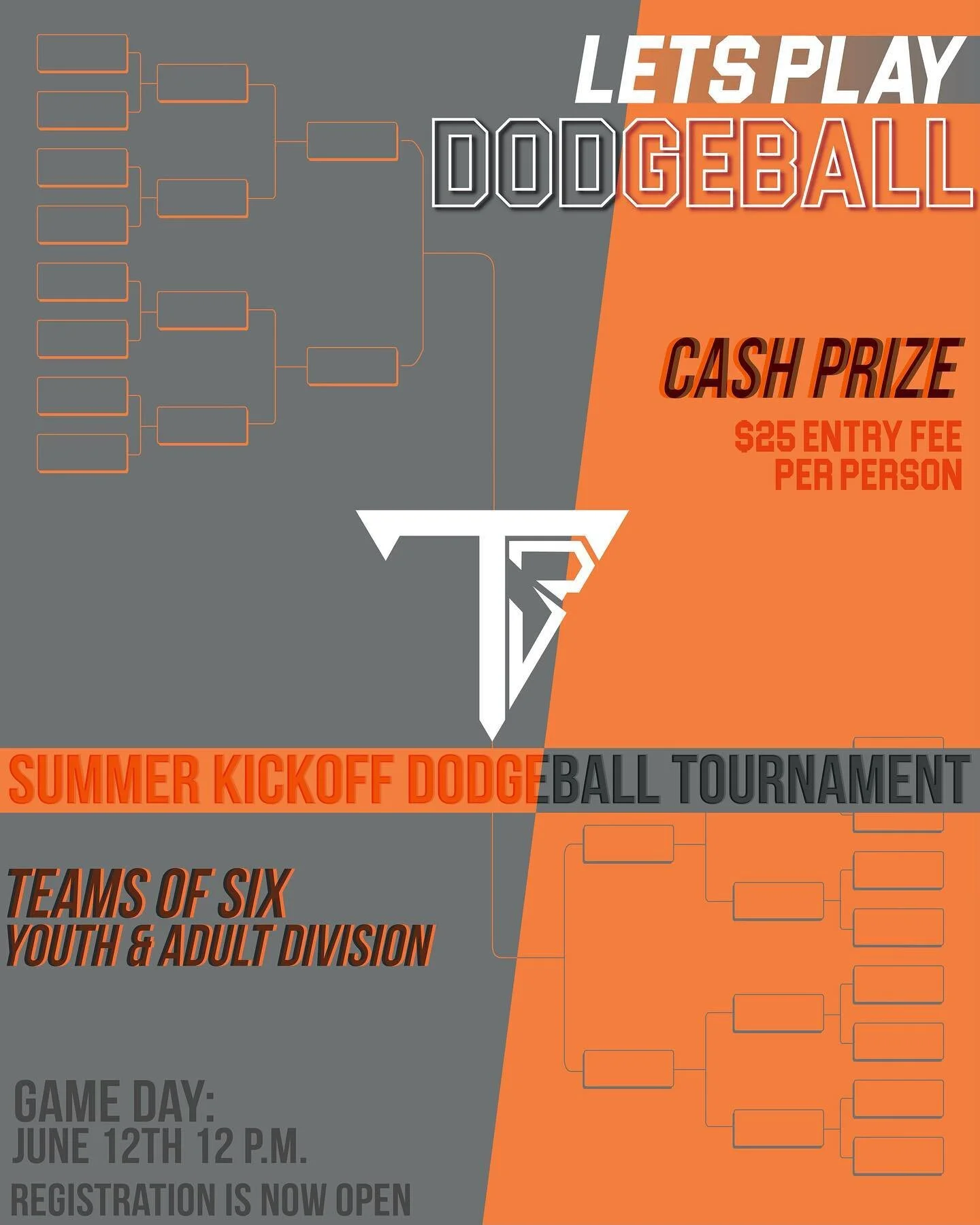 LETS PLAY
DODGEBALL

CASH PRIZE
$25 ENTRY FEE
PER PERSON

SUMMER KICKOFF DODGEBALL TOURNAMENT

TEAMS OF SIX
YOUTH & ADULT DIVISION

GAME DAY:
JUNE 12TH 12 P.M.
REGISTRATION IS NOW OPEN